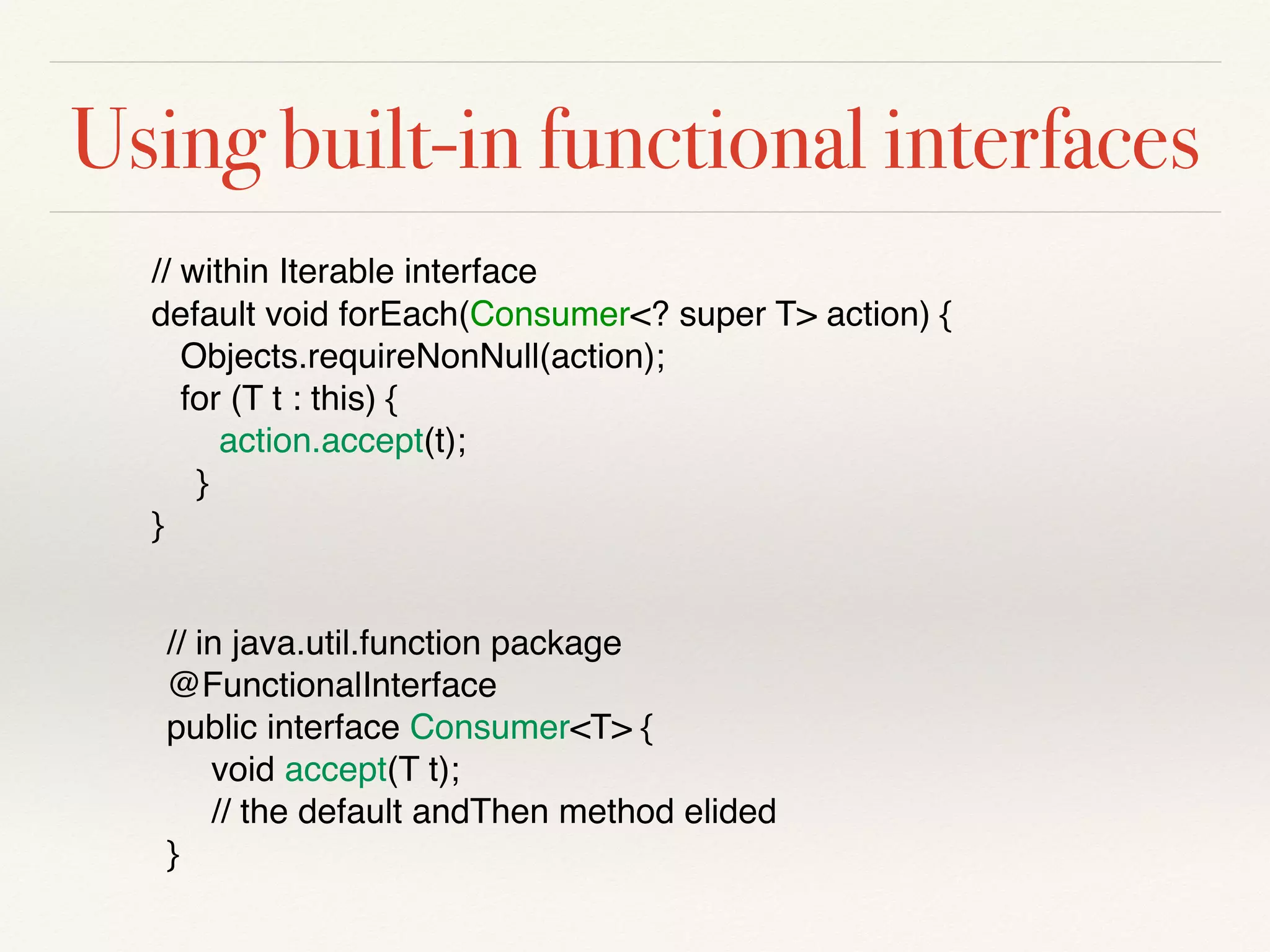 Using built-in functional interfaces

// within Iterable interface
default void forEach(Consumer<? super T> action) {
Objects.requireNonNull(action);
for (T t : this) {
action.accept(t);
}
}

// in java.util.function package
@FunctionalInterface
public interface Consumer<T> {
void accept(T t);
// the default andThen method elided
}